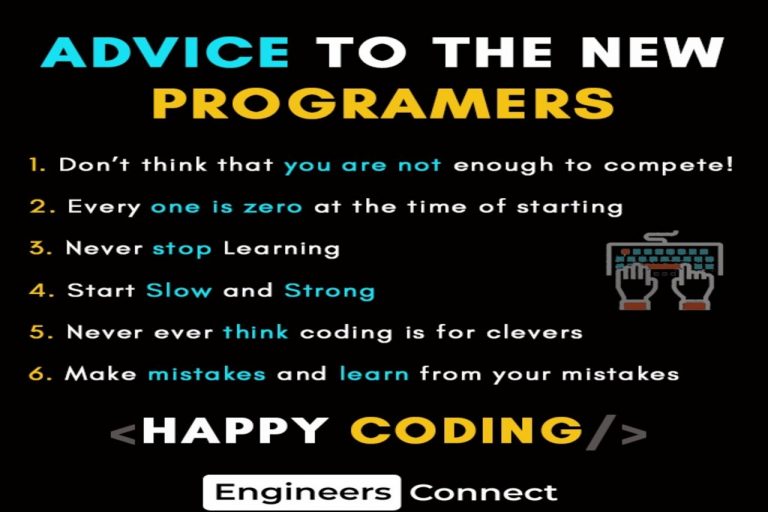 ADVICE TO THE NEW PROGRAMERS

1. Don't think that you are not enough to compete!

2. Every one is zero at the time of starting

3. Never stop Learning

4. Start Slow and Strong

5. Never ever think coding is for clevers

6. Make mistakes and learn from your mistakes

<HAPPY CODING/>

Engineers Connect